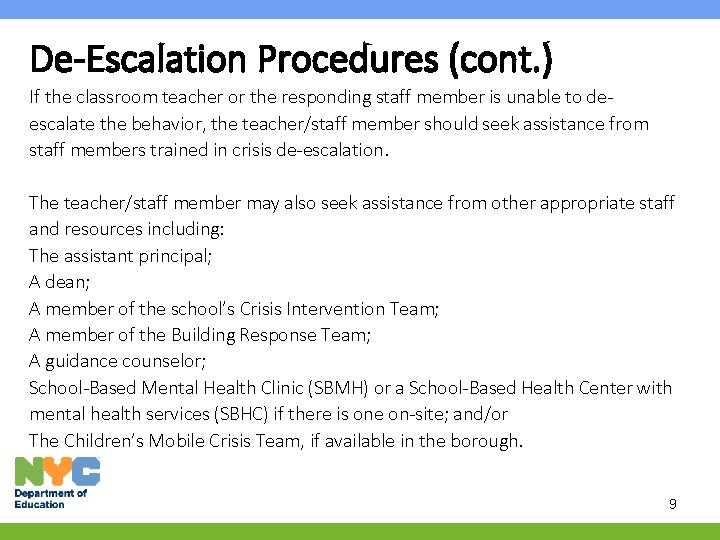 De-Escalation Procedures (cont.)

If the classroom teacher or the responding staff member is unable to de-escalate the behavior, the teacher/staff member should seek assistance from staff members trained in crisis de-escalation.

The teacher/staff member may also seek assistance from other appropriate staff and resources including:
The assistant principal;
A dean;
A member of the school's Crisis Intervention Team;
A member of the Building Response Team;
A guidance counselor;
School-Based Mental Health Clinic (SBMH) or a School-Based Health Center with mental health services (SBHC) if there is one on-site; and/or
The Children's Mobile Crisis Team, if available in the borough.

NYC
Department of Education

9